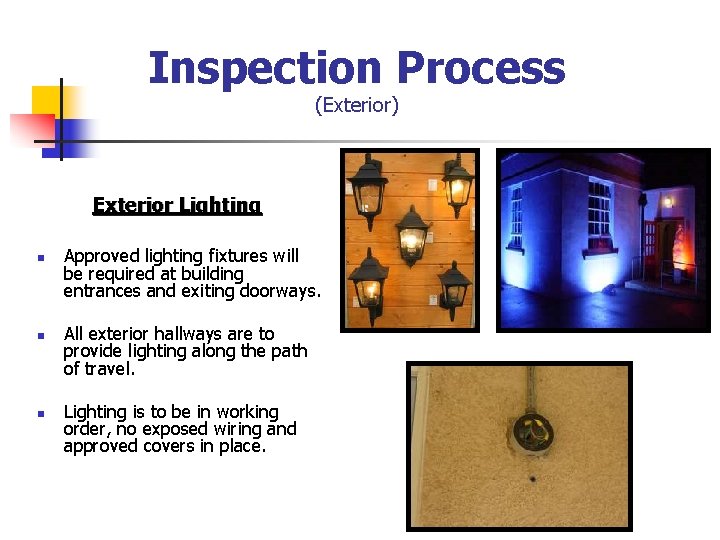 Inspection Process
(Exterior)

Exterior Lighting

- Approved lighting fixtures will be required at building entrances and exiting doorways.

- All exterior hallways are to provide lighting along the path of travel.

- Lighting is to be in working order, no exposed wiring and approved covers in place.